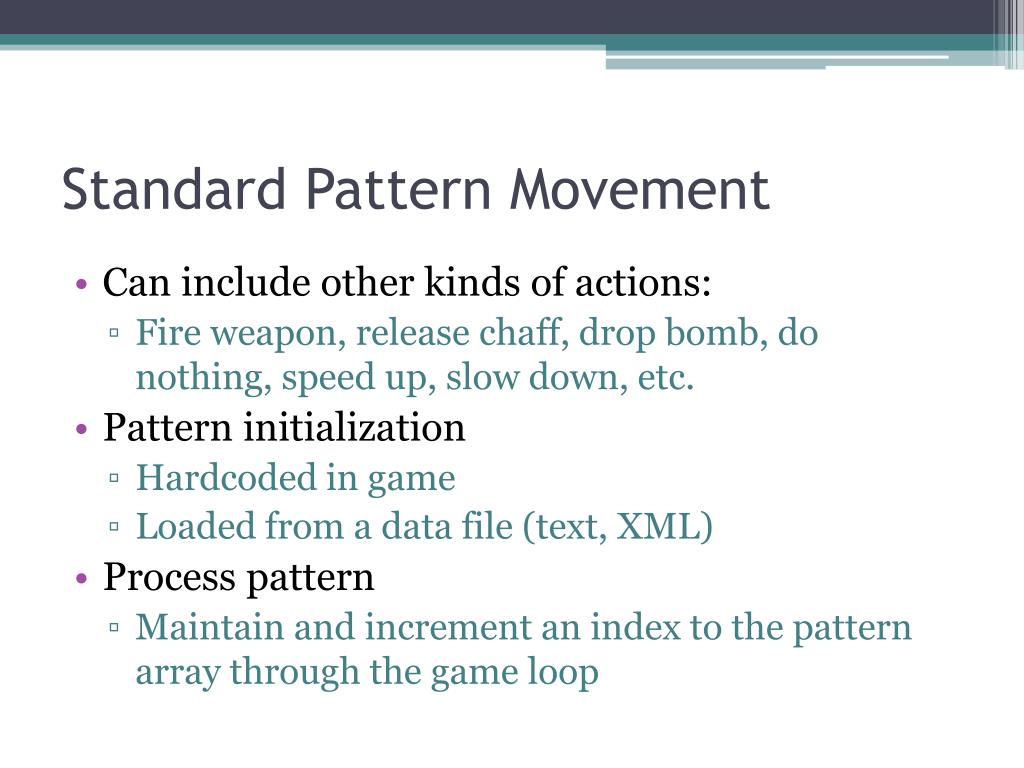 Standard Pattern Movement

• Can include other kinds of actions:
 ▫ Fire weapon, release chaff, drop bomb, do nothing, speed up, slow down, etc.
• Pattern initialization
 ▫ Hardcoded in game
 ▫ Loaded from a data file (text, XML)
• Process pattern
 ▫ Maintain and increment an index to the pattern array through the game loop